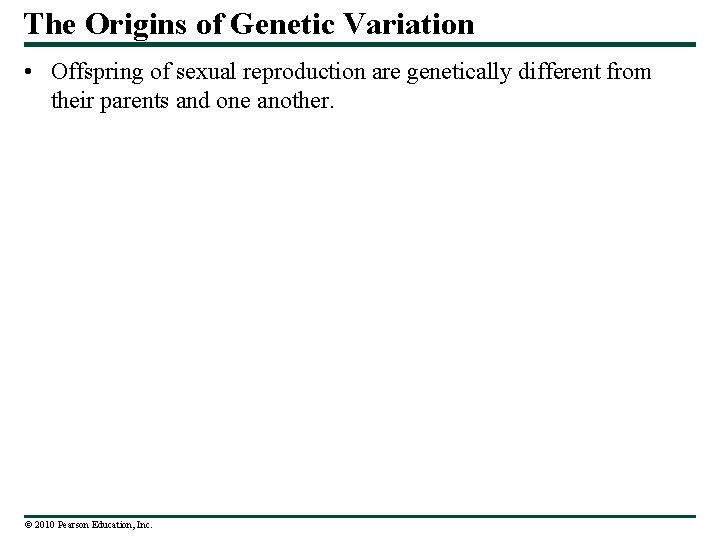 The Origins of Genetic Variation

• Offspring of sexual reproduction are genetically different from their parents and one another.

© 2010 Pearson Education, Inc.